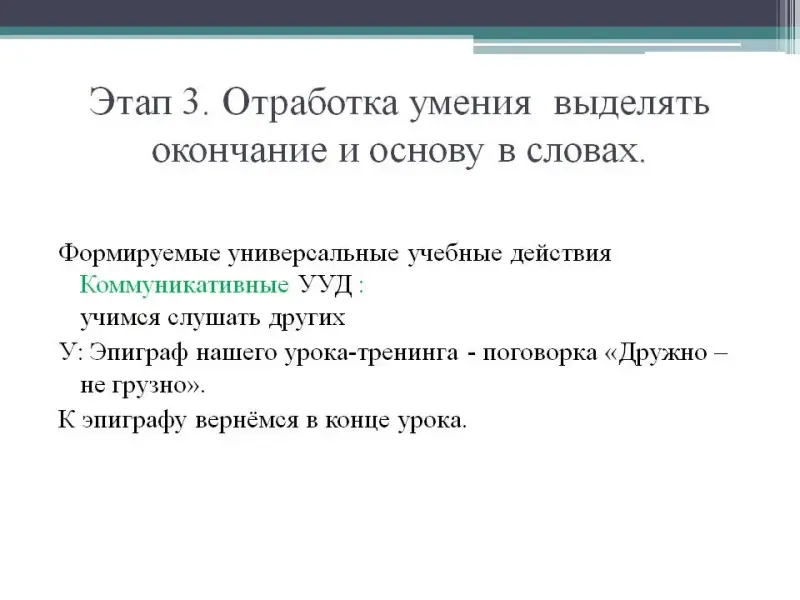 Этап 3. Отработка умения выделять окончание и основу в словах.

Формируемые универсальные учебные действия
Коммуникативные УУД :
учимся слушать других

У: Эпиграф нашего урока-тренинга - поговорка «Дружно – не грузно».

К эпиграфу вернёмся в конце урока.